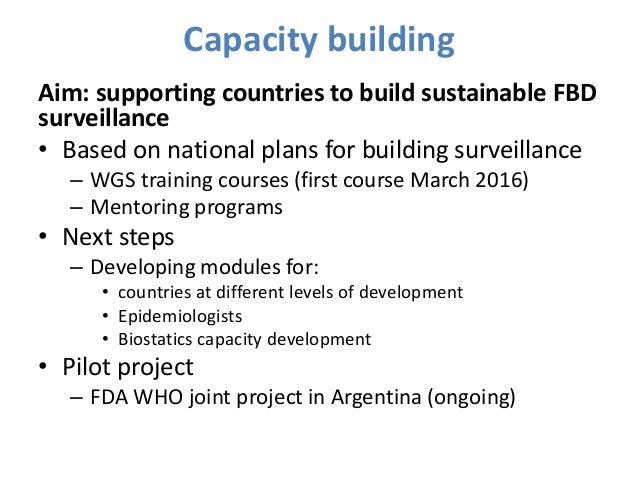 Capacity building

Aim: supporting countries to build sustainable FBD surveillance

• Based on national plans for building surveillance
– WGS training courses (first course March 2016)
– Mentoring programs
• Next steps
– Developing modules for:
• countries at different levels of development
• Epidemiologists
• Biostatics capacity development
• Pilot project
– FDA WHO joint project in Argentina (ongoing)